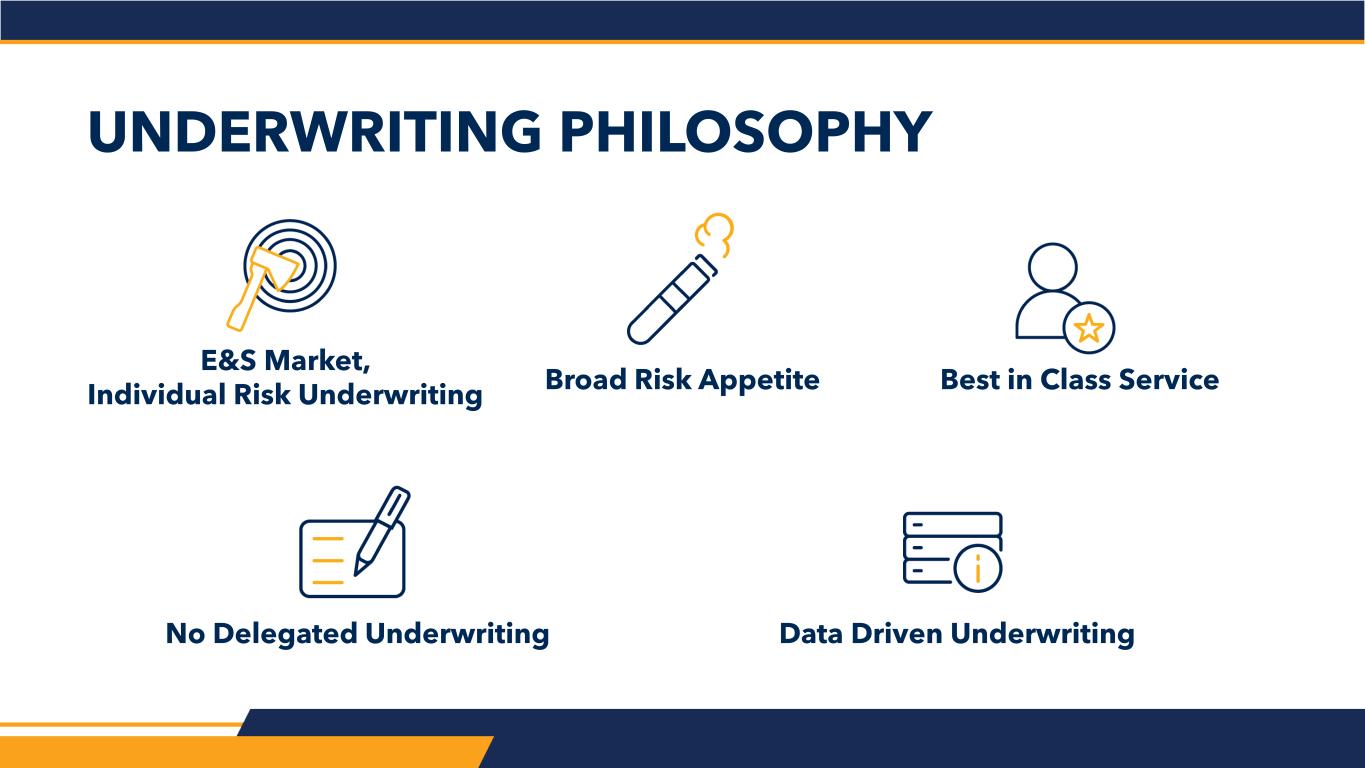 UNDERWRITING PHILOSOPHY

E&S Market,
Individual Risk Underwriting

Broad Risk Appetite

Best in Class Service

No Delegated Underwriting

Data Driven Underwriting